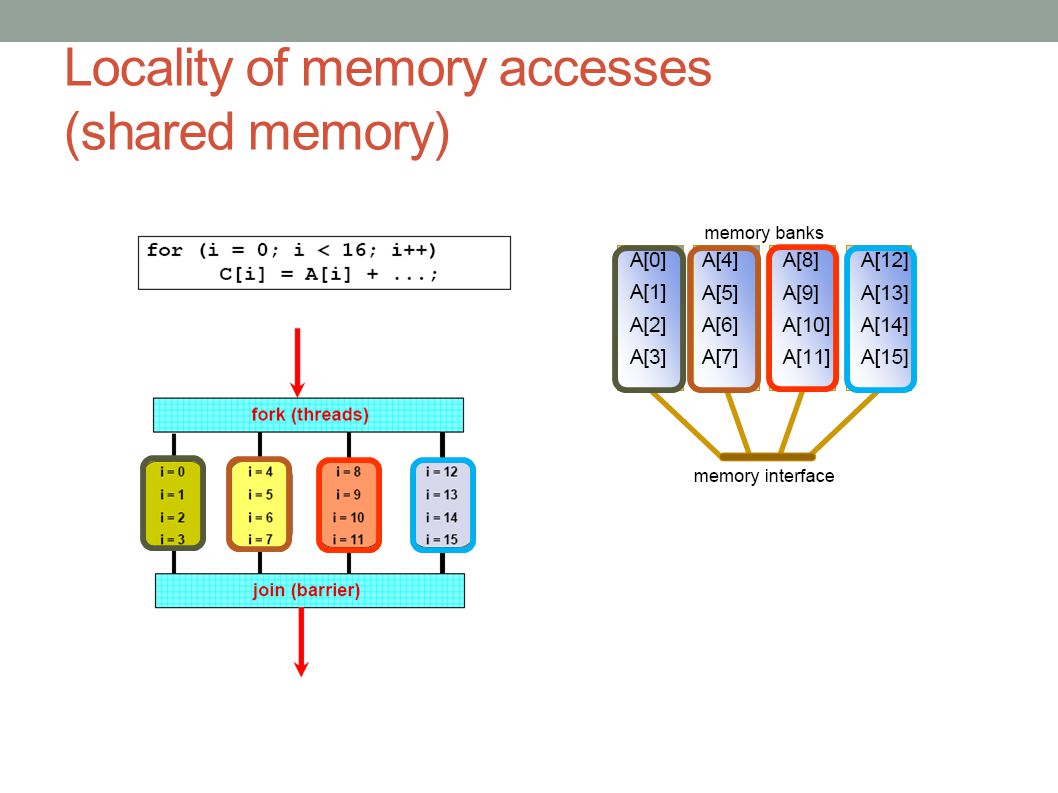 Locality of memory accesses (shared memory)

for (i = 0; i < 16; i++)
      C[i] = A[i] + ...;

fork (threads)

i = 0
i = 1
i = 2
i = 3

i = 4
i = 5
i = 6
i = 7

i = 8
i = 9
i = 10
i = 11

i = 12
i = 13
i = 14
i = 15

join (barrier)

memory banks

A[0]
A[1]
A[2]
A[3]

A[4]
A[5]
A[6]
A[7]

A[8]
A[9]
A[10]
A[11]

A[12]
A[13]
A[14]
A[15]

memory interface